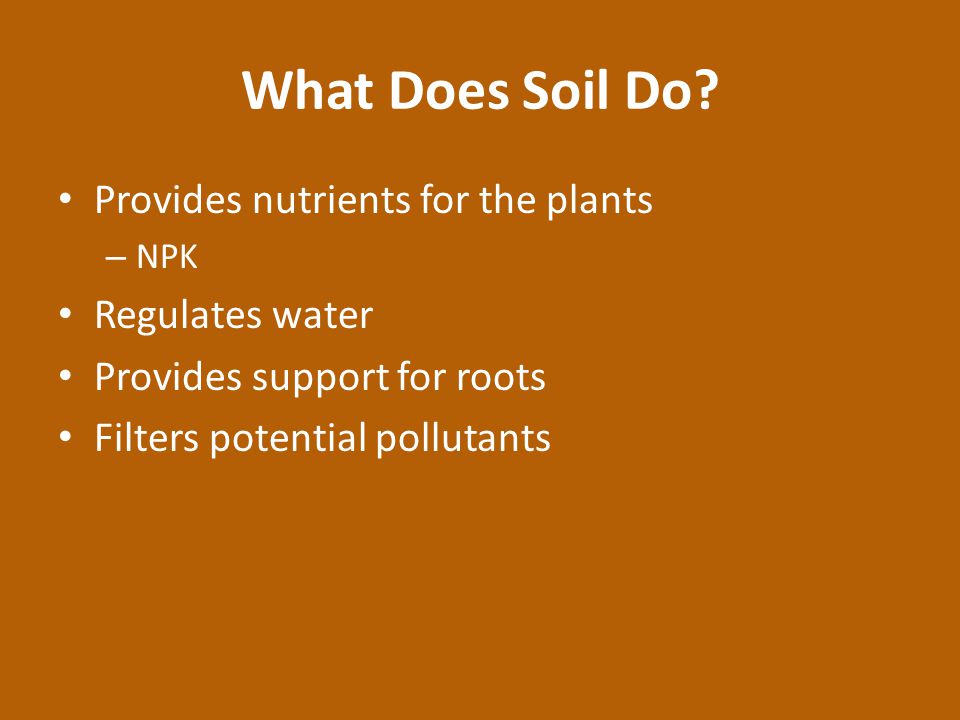 What Does Soil Do?

• Provides nutrients for the plants
– NPK
• Regulates water
• Provides support for roots
• Filters potential pollutants